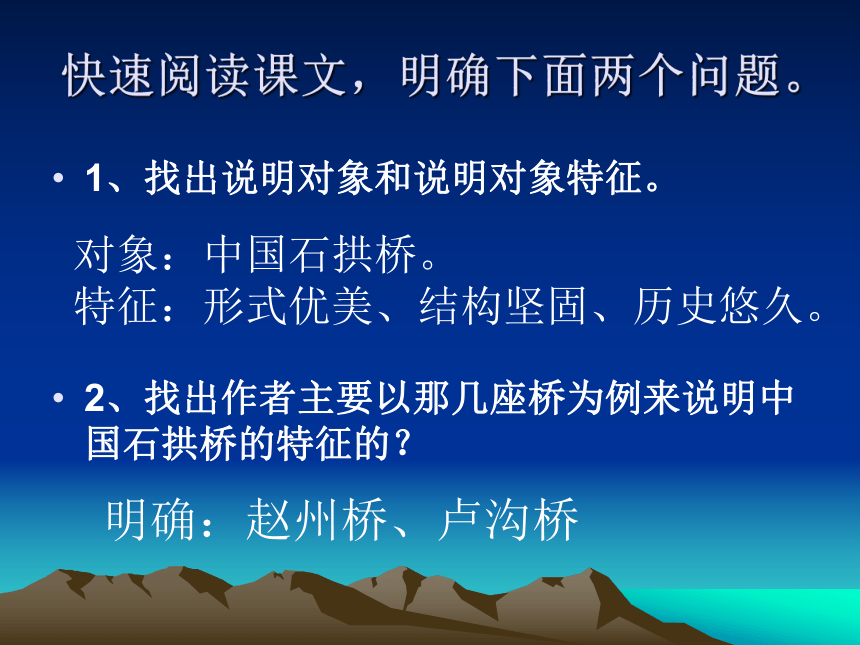 快速阅读课文，明确下面两个问题。

• 1、找出说明对象和说明对象特征。

对象：中国石拱桥。
特征：形式优美、结构坚固、历史悠久。

• 2、找出作者主要以那几座桥为例来说明中国石拱桥的特征的？

明确：赵州桥、卢沟桥